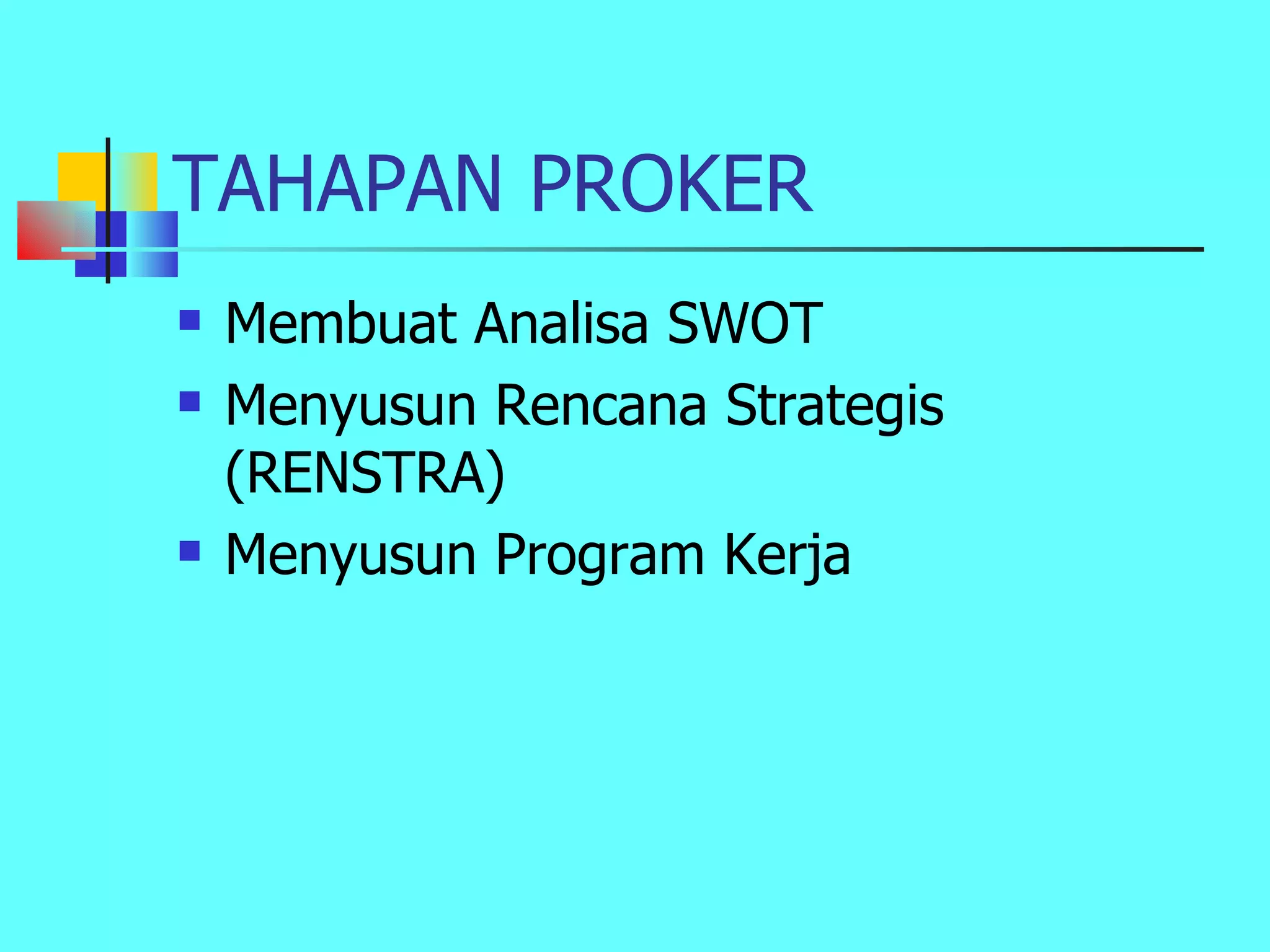 TAHAPAN PROKER

▪ Membuat Analisa SWOT
▪ Menyusun Rencana Strategis (RENSTRA)
▪ Menyusun Program Kerja